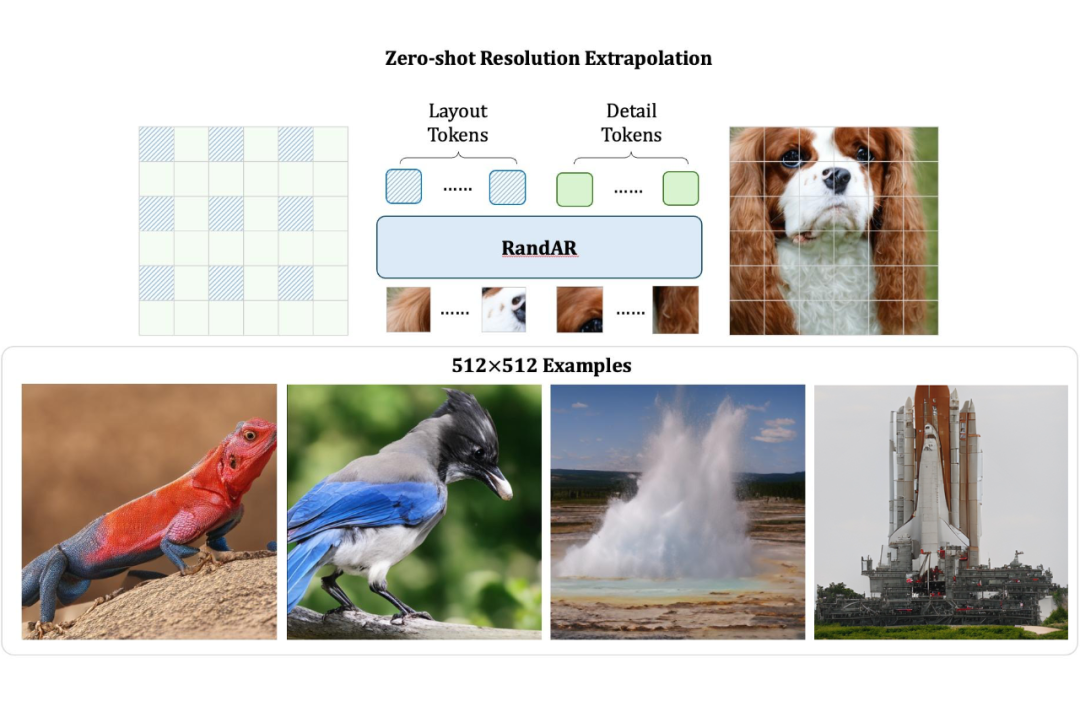 Zero-shot Resolution Extrapolation

Layout Tokens

Detail Tokens

......

......

RandAR

......

......

512×512 Examples